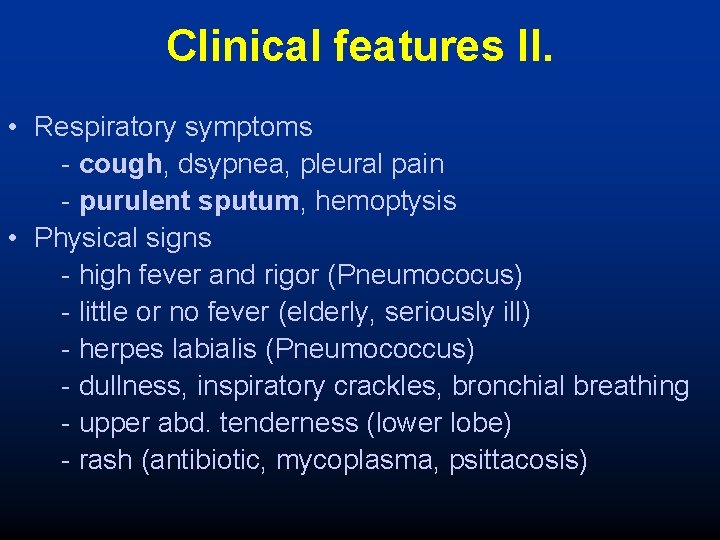 Clinical features II.

• Respiratory symptoms
- cough, dsypnea, pleural pain
- purulent sputum, hemoptysis
• Physical signs
- high fever and rigor (Pneumococus)
- little or no fever (elderly, seriously ill)
- herpes labialis (Pneumococcus)
- dullness, inspiratory crackles, bronchial breathing
- upper abd. tenderness (lower lobe)
- rash (antibiotic, mycoplasma, psittacosis)